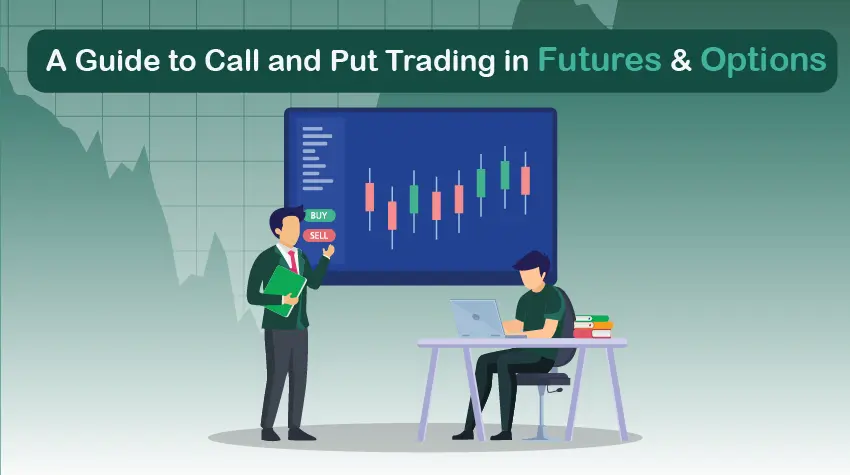 A Guide to Call and Put Trading in Futures & Options

BUY

SELL